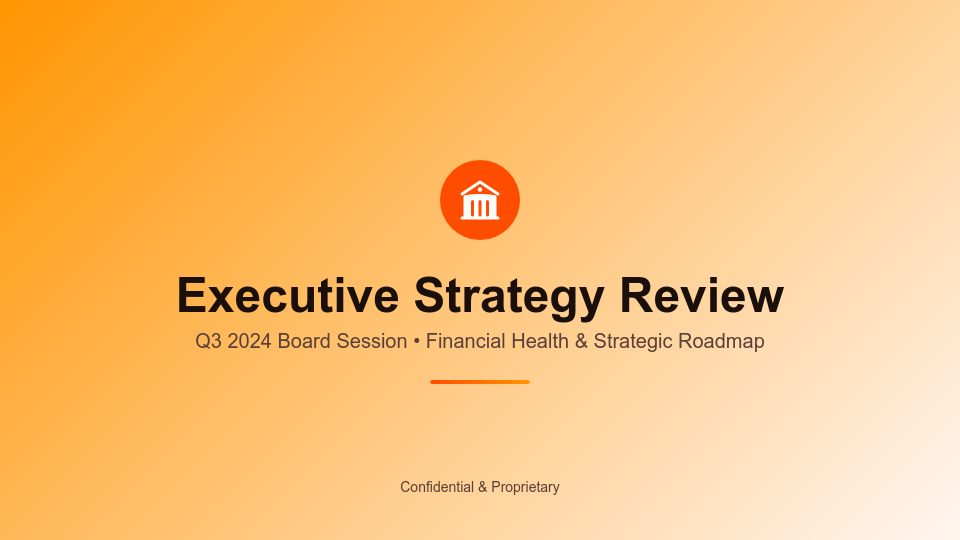 Executive Strategy Review

Q3 2024 Board Session • Financial Health & Strategic Roadmap

Confidential & Proprietary